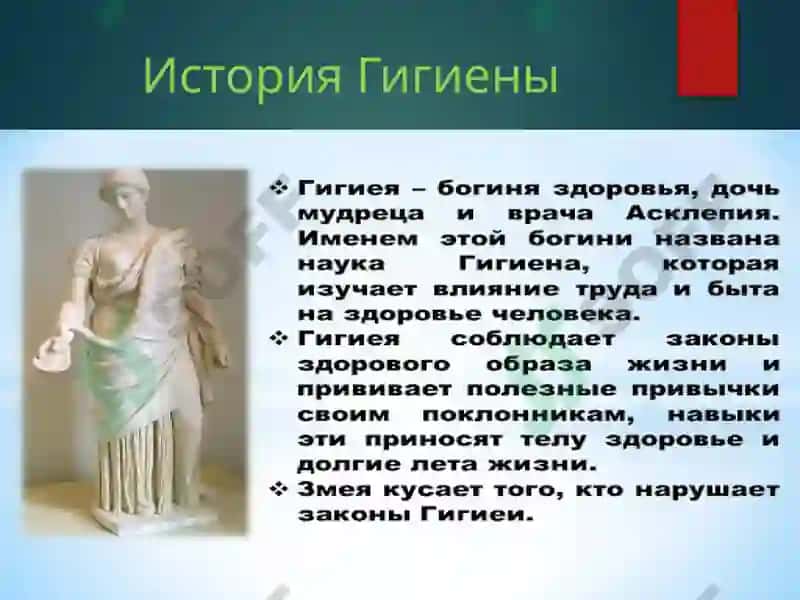 История Гигиены

❖ Гигиея – богиня здоровья, дочь мудреца и врача Асклепия. Именем этой богини названа наука Гигиена, которая изучает влияние труда и быта на здоровье человека.
❖ Гигиея соблюдает законы здорового образа жизни и прививает полезные привычки своим поклонникам, навыки эти приносят телу здоровье и долгие лета жизни.
❖ Змея кусает того, кто нарушает законы Гигиеи.